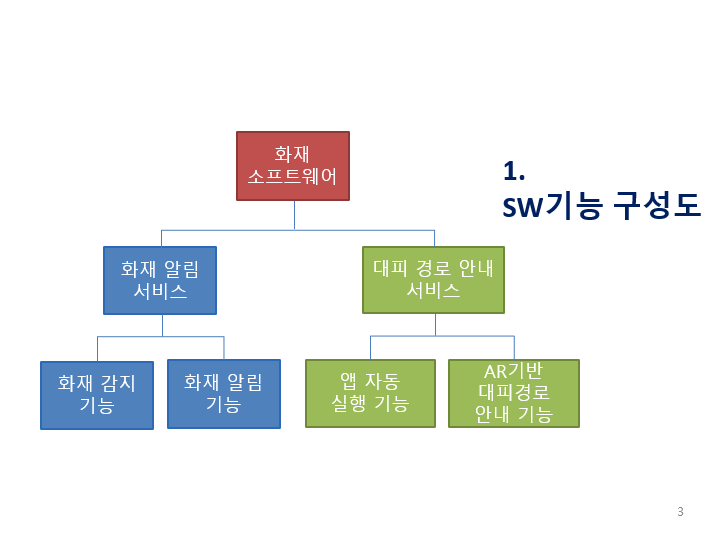 1.
SW기능 구성도

화재
소프트웨어

화재 알림
서비스

대피 경로 안내
서비스

화재 감지
기능

화재 알림
기능

앱 자동
실행 기능

AR기반
대피경로
안내 기능

3